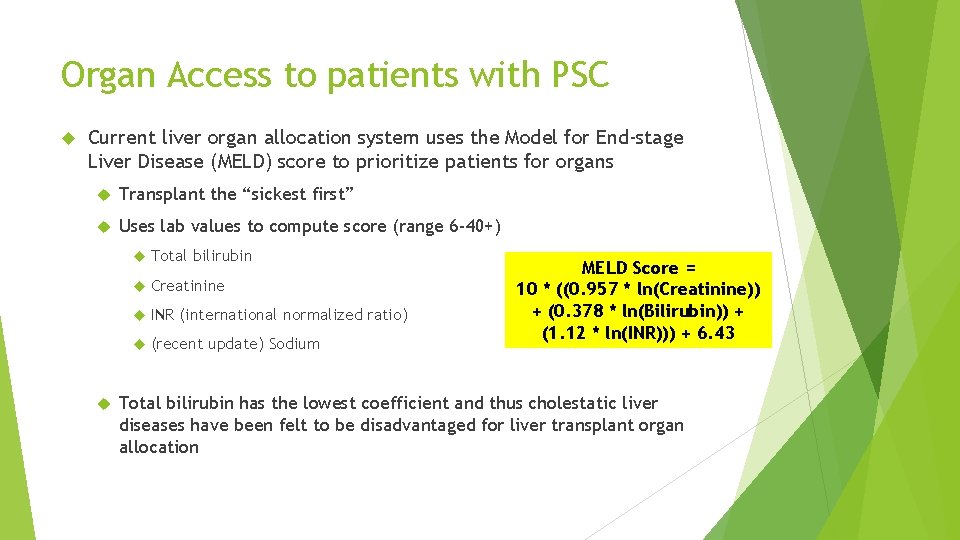 Organ Access to patients with PSC

Current liver organ allocation system uses the Model for End-stage Liver Disease (MELD) score to prioritize patients for organs

Transplant the “sickest first”

Uses lab values to compute score (range 6-40+)

Total bilirubin

Creatinine

INR (international normalized ratio)

(recent update) Sodium

MELD Score = 10 * ((0.957 * ln(Creatinine)) + (0.378 * ln(Bilirubin)) + (1.12 * ln(INR))) + 6.43

Total bilirubin has the lowest coefficient and thus cholestatic liver diseases have been felt to be disadvantaged for liver transplant organ allocation